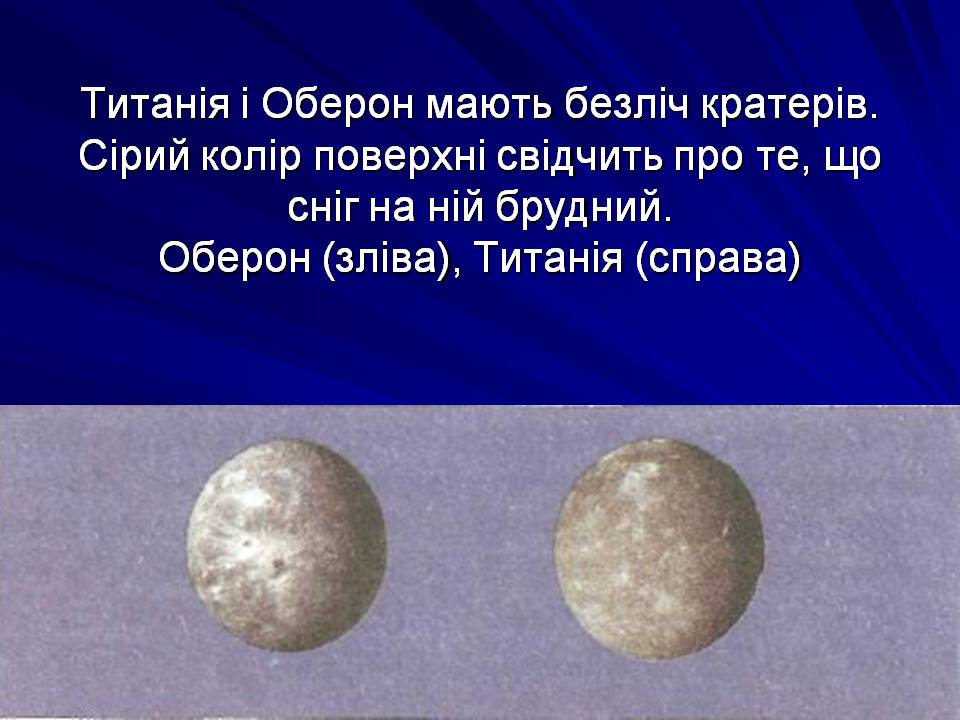 Титанія і Оберон мають безліч кратерів. Сірий колір поверхні свідчить про те, що сніг на ній брудний.
Оберон (зліва), Титанія (справа)